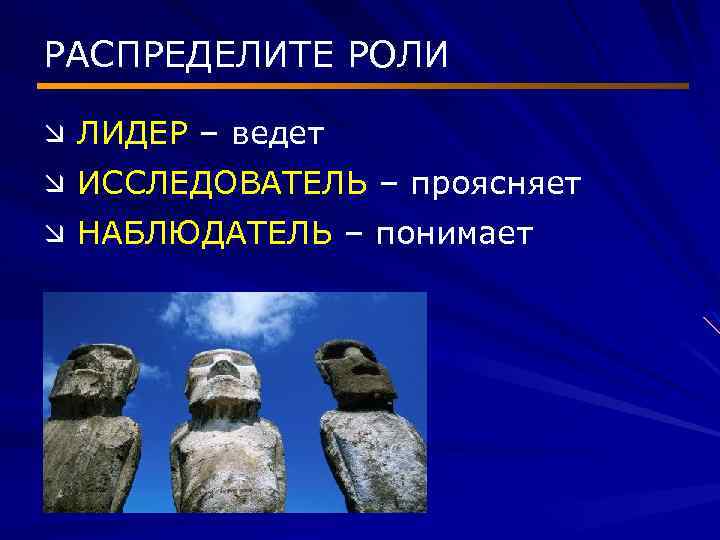 РАСПРЕДЕЛИТЕ РОЛИ

↘ ЛИДЕР – ведет
↘ ИССЛЕДОВАТЕЛЬ – проясняет
↘ НАБЛЮДАТЕЛЬ – понимает